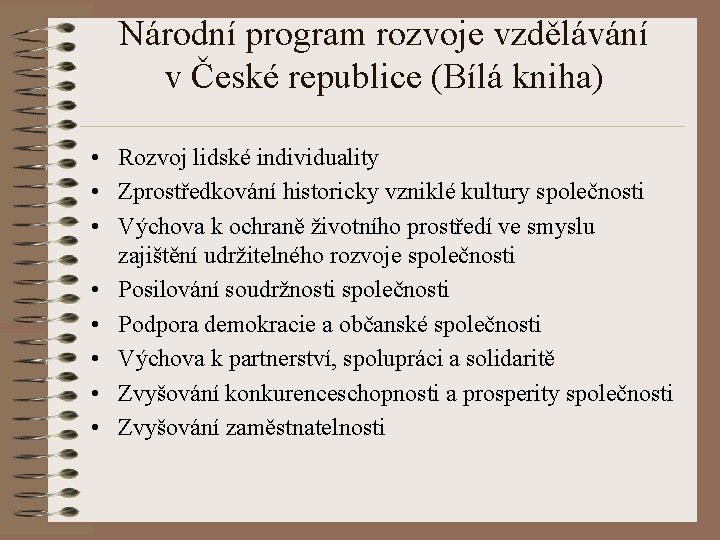 Národní program rozvoje vzdělávání v České republice (Bílá kniha)

• Rozvoj lidské individuality
• Zprostředkování historicky vzniklé kultury společnosti
• Výchova k ochraně životního prostředí ve smyslu zajištění udržitelného rozvoje společnosti
• Posilování soudržnosti společnosti
• Podpora demokracie a občanské společnosti
• Výchova k partnerství, spolupráci a solidaritě
• Zvyšování konkurenceschopnosti a prosperity společnosti
• Zvyšování zaměstnatelnosti